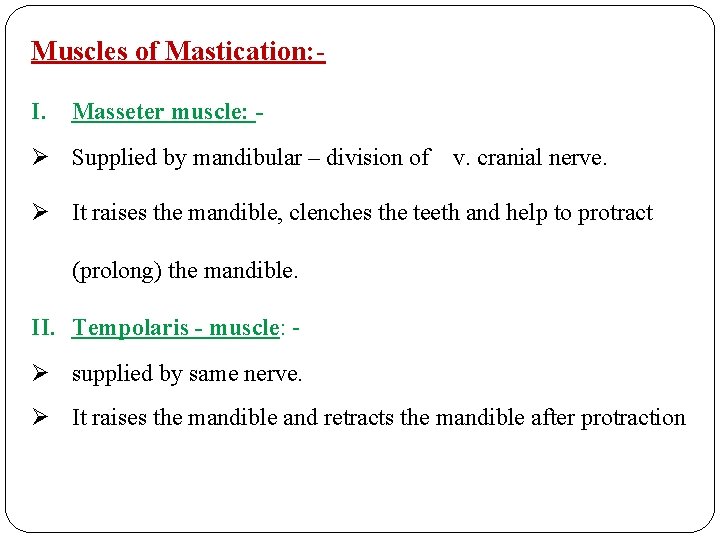 Muscles of Mastication:-

I. Masseter muscle: -

➢ Supplied by mandibular – division of v. cranial nerve.

➢ It raises the mandible, clenches the teeth and help to protract (prolong) the mandible.

II. Tempolaris - muscle: -

➢ supplied by same nerve.

➢ It raises the mandible and retracts the mandible after protraction